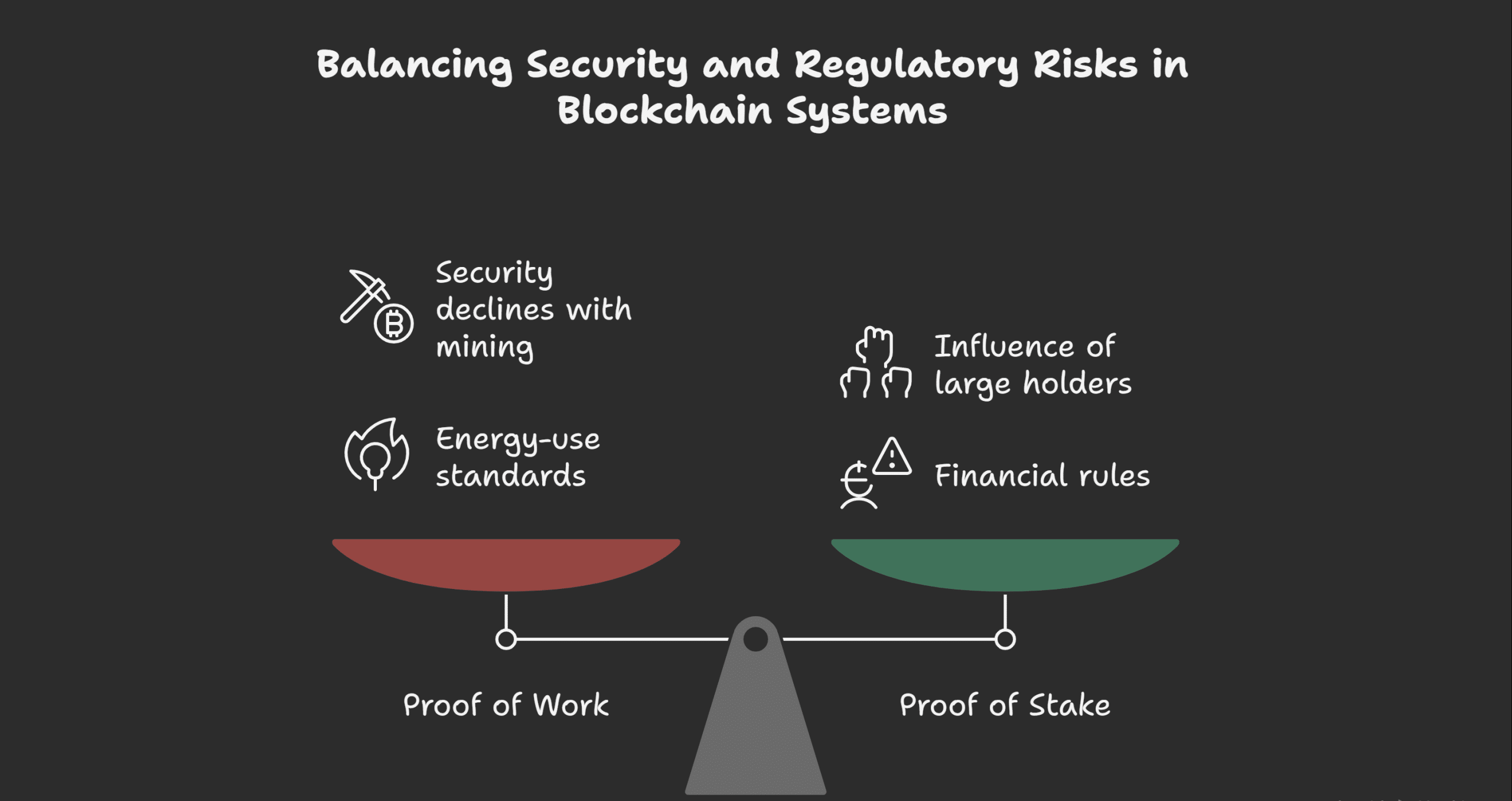 Balancing Security and Regulatory Risks in Blockchain Systems

Security declines with mining

Energy-use standards

Influence of large holders

Financial rules

Proof of Work

Proof of Stake